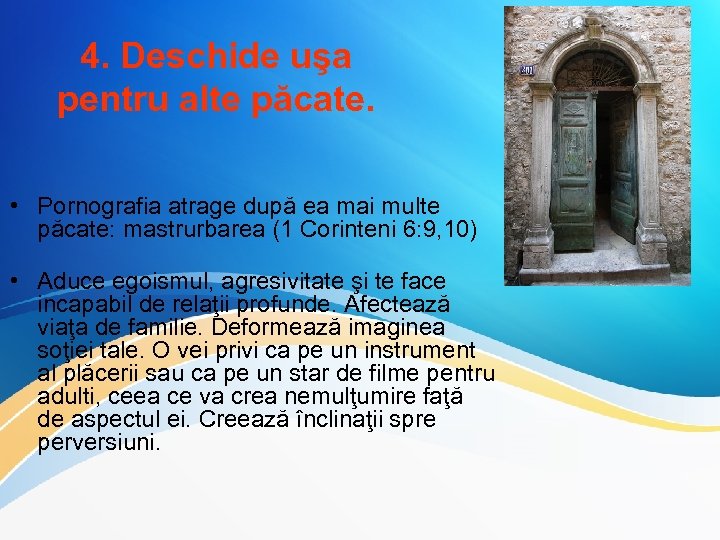 4. Deschide uşa pentru alte păcate.

• Pornografia atrage după ea mai multe păcate: mastrurbarea (1 Corinteni 6:9,10)

• Aduce egoismul, agresivitate şi te face incapabil de relaţii profunde. Afectează viaţa de familie. Deformează imaginea soţiei tale. O vei privi ca pe un instrument al plăcerii sau ca pe un star de filme pentru adulti, ceea ce va crea nemulţumire faţă de aspectul ei. Creează înclinaţii spre perversiuni.

301